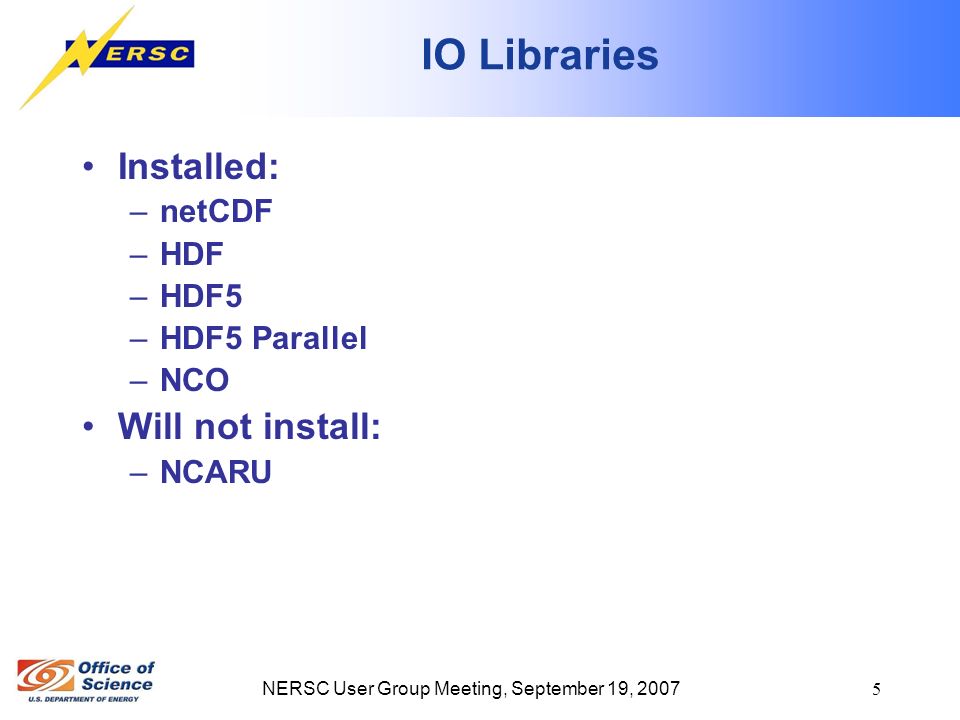 NERSC

IO Libraries

• Installed:
– netCDF
– HDF
– HDF5
– HDF5 Parallel
– NCO
• Will not install:
– NCARU

Office of Science
U.S. DEPARTMENT OF ENERGY

NERSC User Group Meeting, September 19, 2007

5